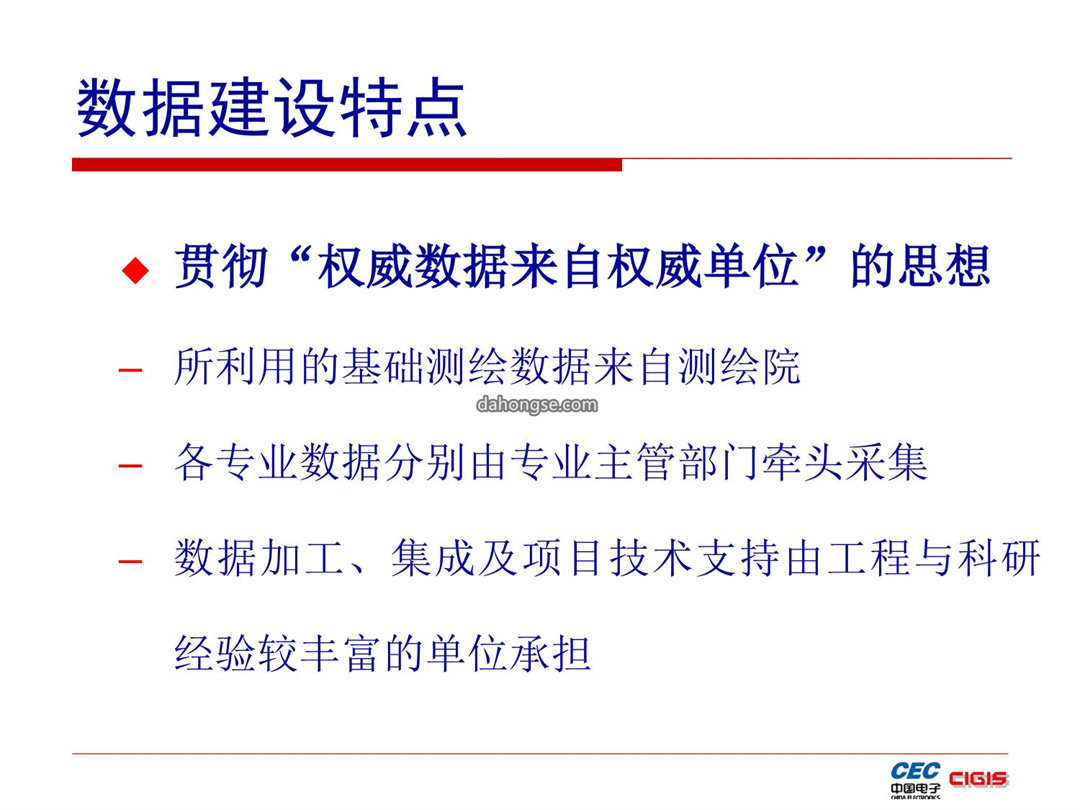 数据建设特点

◆ 贯彻“权威数据来自权威单位”的思想

– 所利用的基础测绘数据来自测绘院

dahongse.com

– 各专业数据分别由专业主管部门牵头采集

– 数据加工、集成及项目技术支持由工程与科研经验较丰富的单位承担

CEC 中国电子 CHINA ELECTRONICS CIGIS